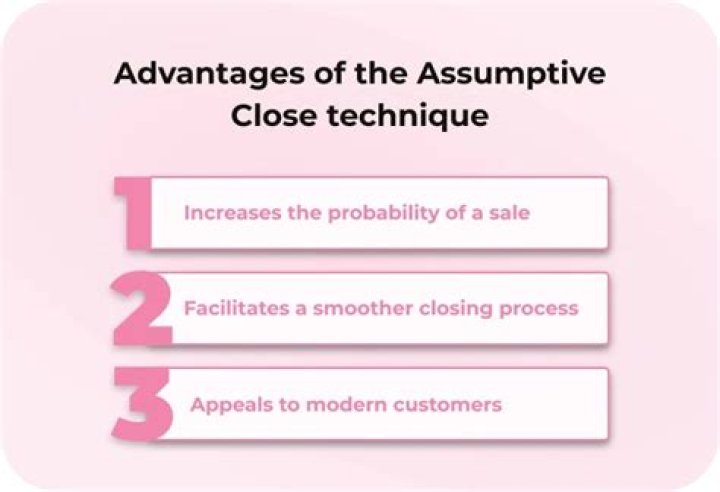 Advantages of the Assumptive Close technique

1 Increases the probability of a sale

2 Facilitates a smoother closing process

3 Appeals to modern customers